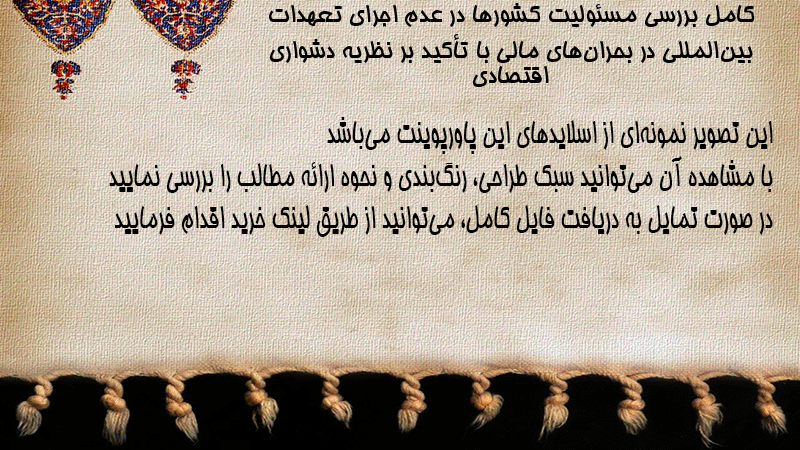 کامل بررسی مسئولیت کشورها در عدم اجرای تعهدات بین‌المللی در بحران‌های مالی با تأکید بر نظریه دشواری اقتصادی

این تصویر نمونه‌ای از اسلایدهای این پاورپوینت می‌باشد
با مشاهده آن می‌توانید سبک طراحی، رنگ‌بندی و نحوه ارائه مطالب را بررسی نمایید
در صورت تمایل به دریافت فایل کامل، می‌توانید از طریق لینک خرید اقدام فرمایید